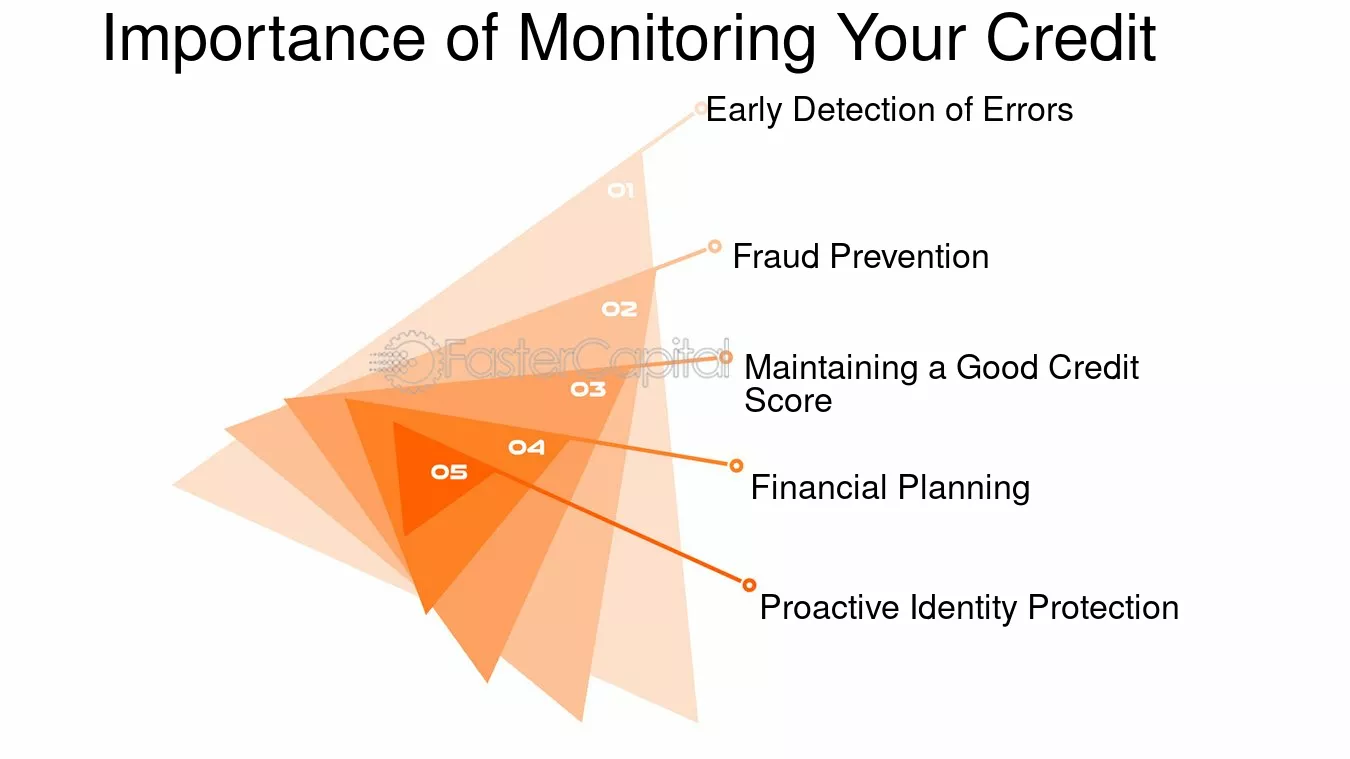 Importance of Monitoring Your Credit

01
Early Detection of Errors

02
Fraud Prevention

FasterCapital

03
Maintaining a Good Credit Score

04
Financial Planning

05
Proactive Identity Protection